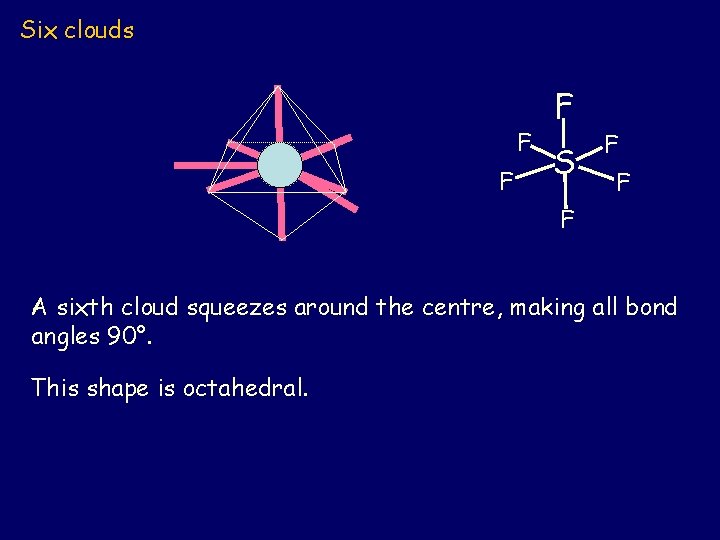 Six clouds

F
F F
S
F F
F

A sixth cloud squeezes around the centre, making all bond angles 90°.

This shape is octahedral.